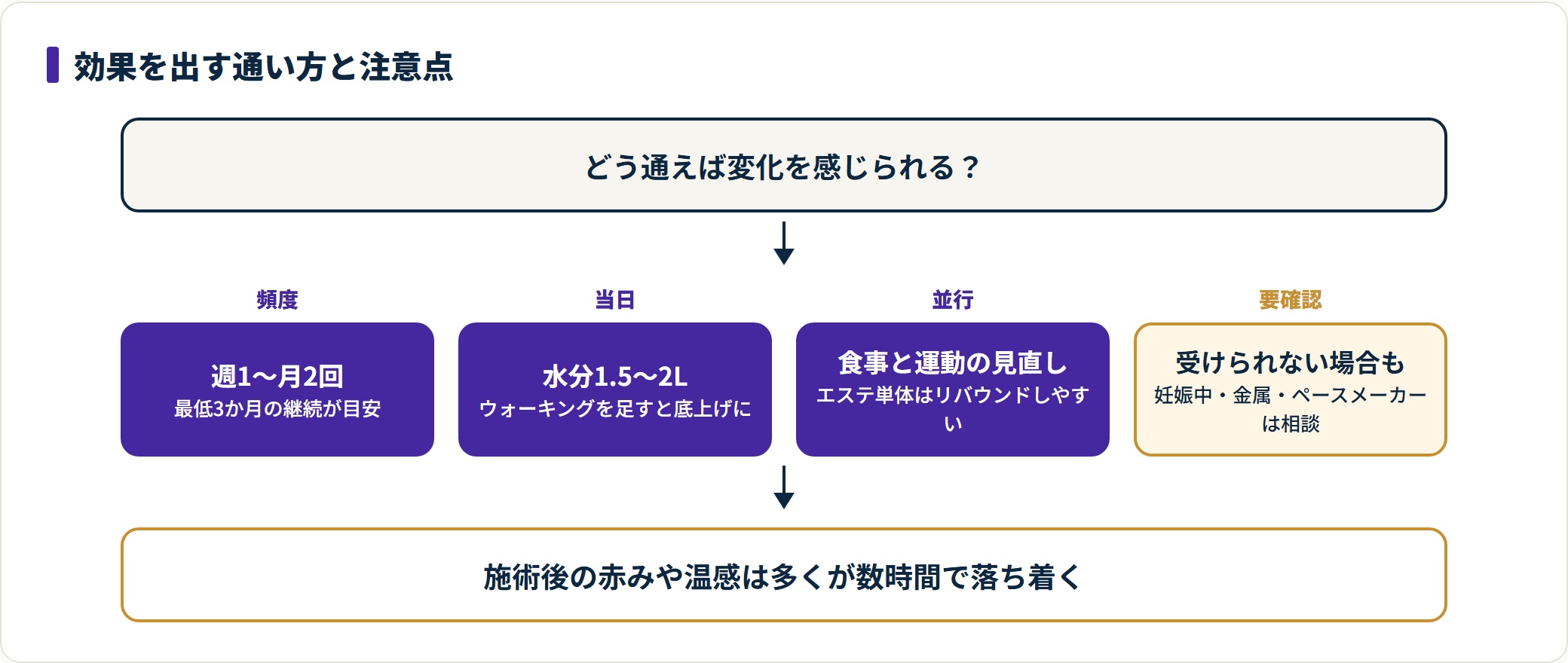 効果を出す通い方と注意点

どう通えば変化を感じられる？

頻度

週1〜月2回
最低3か月の継続が目安

当日

水分1.5〜2L
ウォーキングを足すと底上げに

並行

食事と運動の見直し
エステ単体はリバウンドしやすい

要確認

受けられない場合も
妊娠中・金属・ペースメーカーは相談

施術後の赤みや温感は多くが数時間で落ち着く